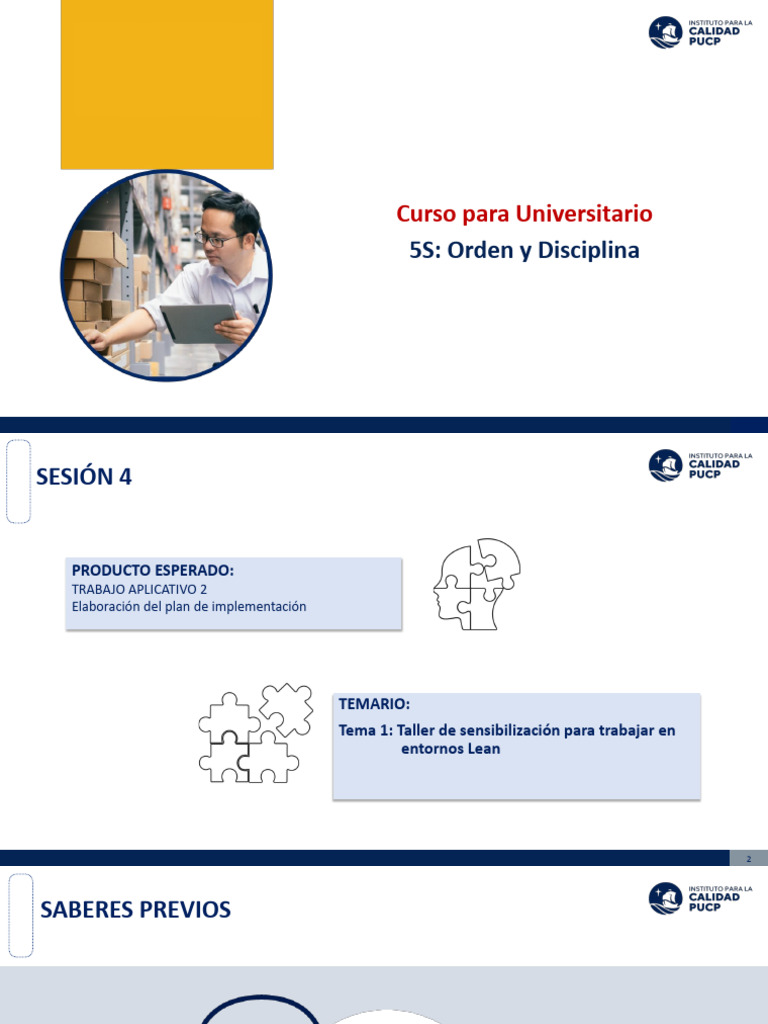 INSTITUTO PARA LA CALIDAD PUCP

Curso para Universitario

5S: Orden y Disciplina

SESIÓN 4

INSTITUTO PARA LA CALIDAD PUCP

PRODUCTO ESPERADO:
TRABAJO APLICATIVO 2
Elaboración del plan de implementación

TEMARIO:
Tema 1: Taller de sensibilización para trabajar en entornos Lean

2

SABERES PREVIOS

INSTITUTO PARA LA CALIDAD PUCP